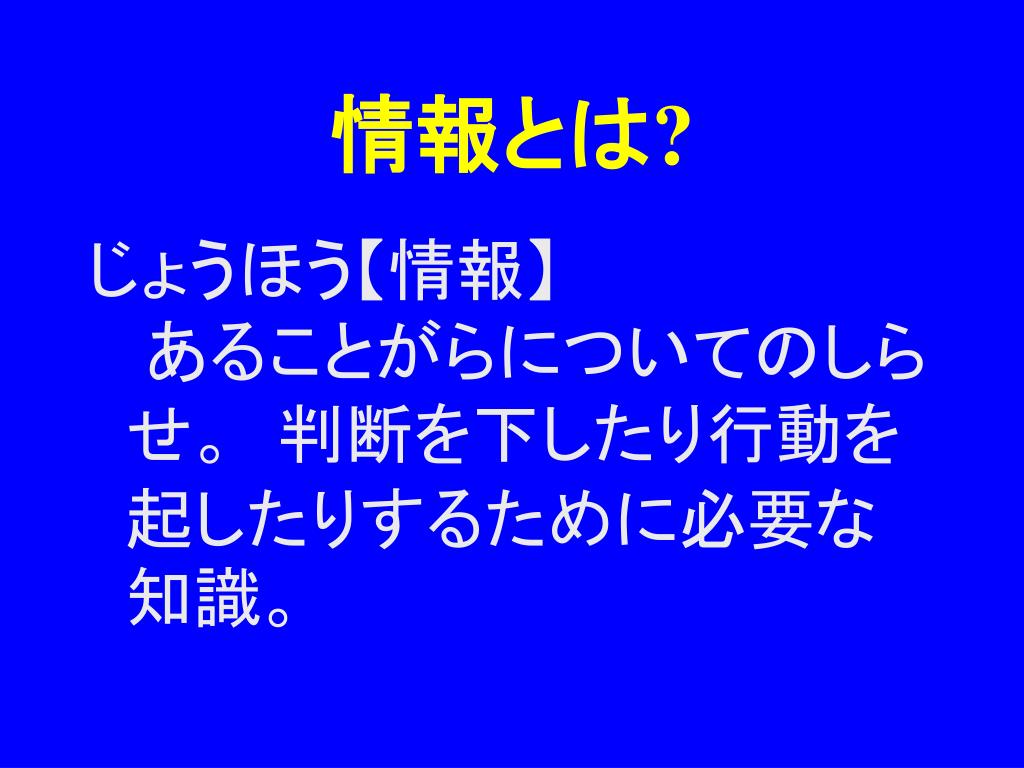 情報とは?

じょうほう【情報】
あることがらについてのしらせ。 判断を下したり行動を起したりするために必要な知識。